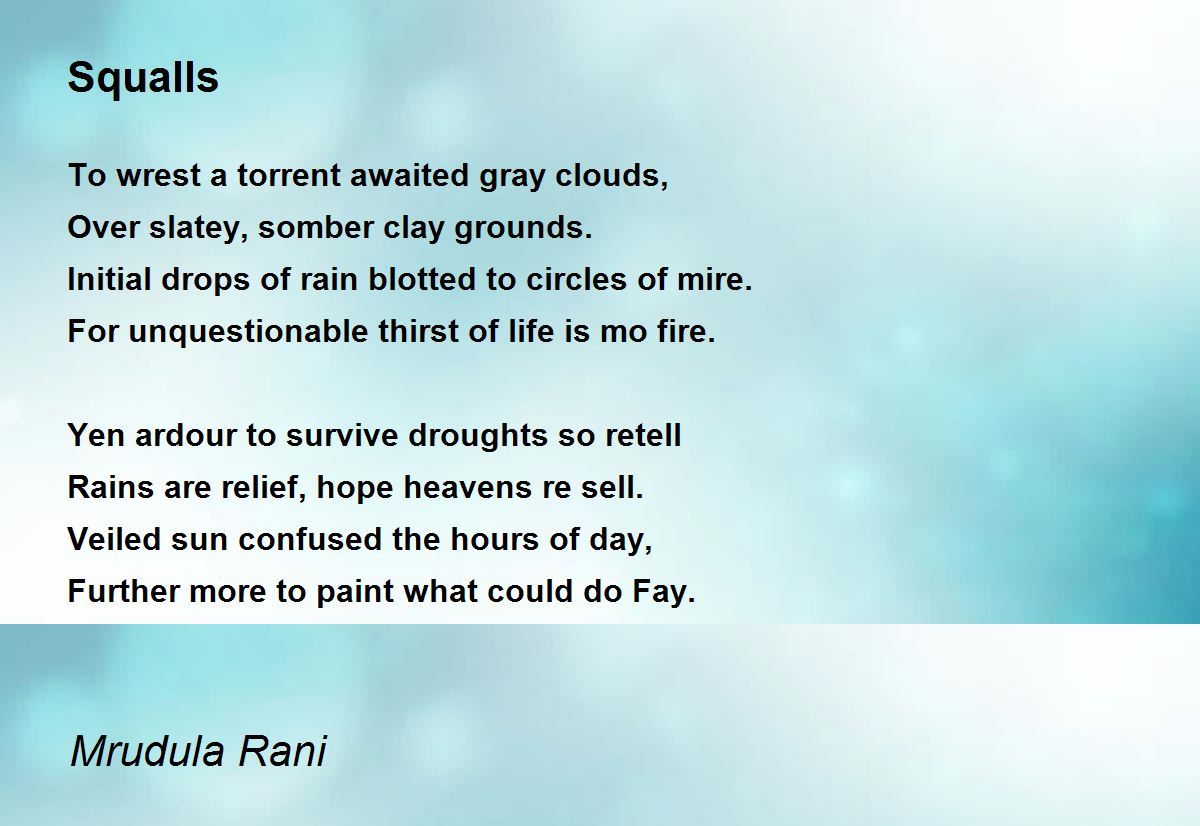 Squalls

To wrest a torrent awaited gray clouds,
Over slatey, somber clay grounds.
Initial drops of rain blotted to circles of mire.
For unquestionable thirst of life is mo fire.

Yen ardour to survive droughts so retell
Rains are relief, hope heavens re sell.
Veiled sun confused the hours of day,
Further more to paint what could do Fay.

Mrudula Rani